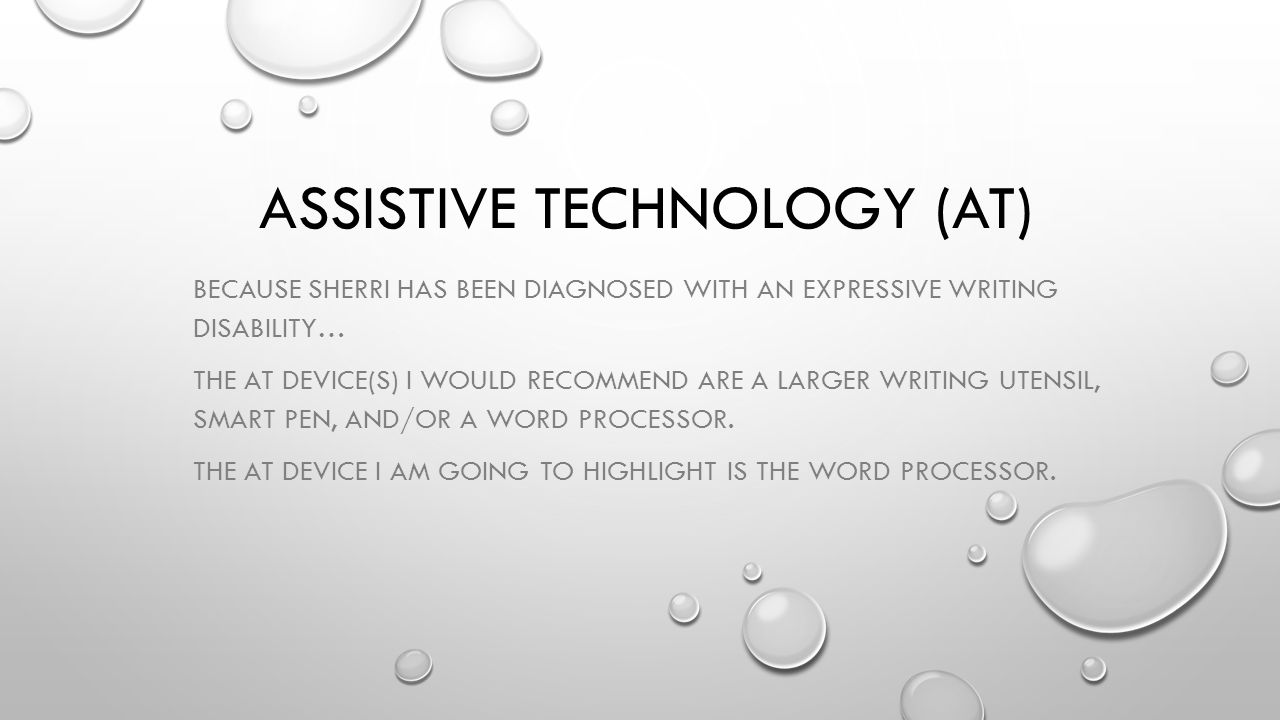 ASSISTIVE TECHNOLOGY (AT)

BECAUSE SHERRI HAS BEEN DIAGNOSED WITH AN EXPRESSIVE WRITING DISABILITY…

THE AT DEVICE(S) I WOULD RECOMMEND ARE A LARGER WRITING UTENSIL, SMART PEN, AND/OR A WORD PROCESSOR.

THE AT DEVICE I AM GOING TO HIGHLIGHT IS THE WORD PROCESSOR.